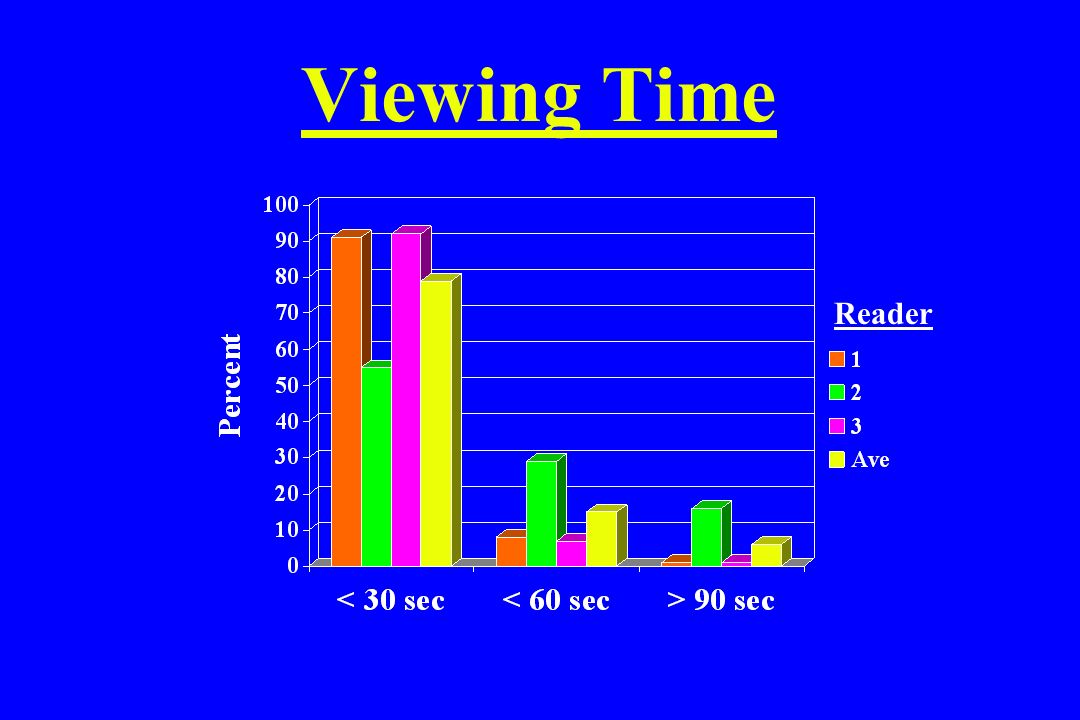 Viewing Time

Percent

100
90
80
70
60
50
40
30
20
10
0

< 30 sec
< 60 sec
> 90 sec

Reader
1
2
3
Ave